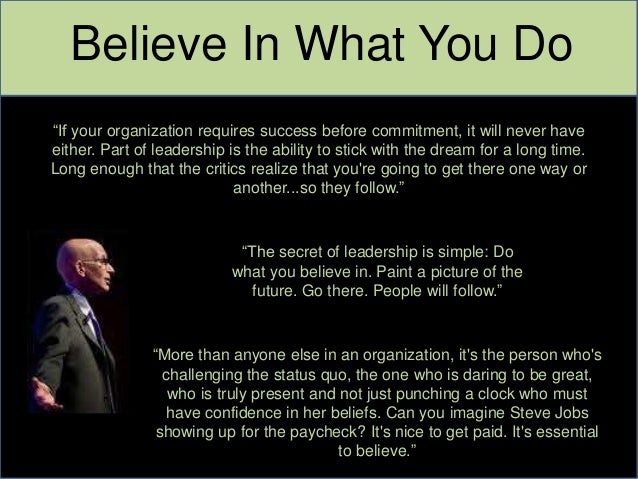 Believe In What You Do

“If your organization requires success before commitment, it will never have either. Part of leadership is the ability to stick with the dream for a long time. Long enough that the critics realize that you're going to get there one way or another...so they follow.”

“The secret of leadership is simple: Do what you believe in. Paint a picture of the future. Go there. People will follow.”

“More than anyone else in an organization, it's the person who's challenging the status quo, the one who is daring to be great, who is truly present and not just punching a clock who must have confidence in her beliefs. Can you imagine Steve Jobs showing up for the paycheck? It's nice to get paid. It's essential to believe.”